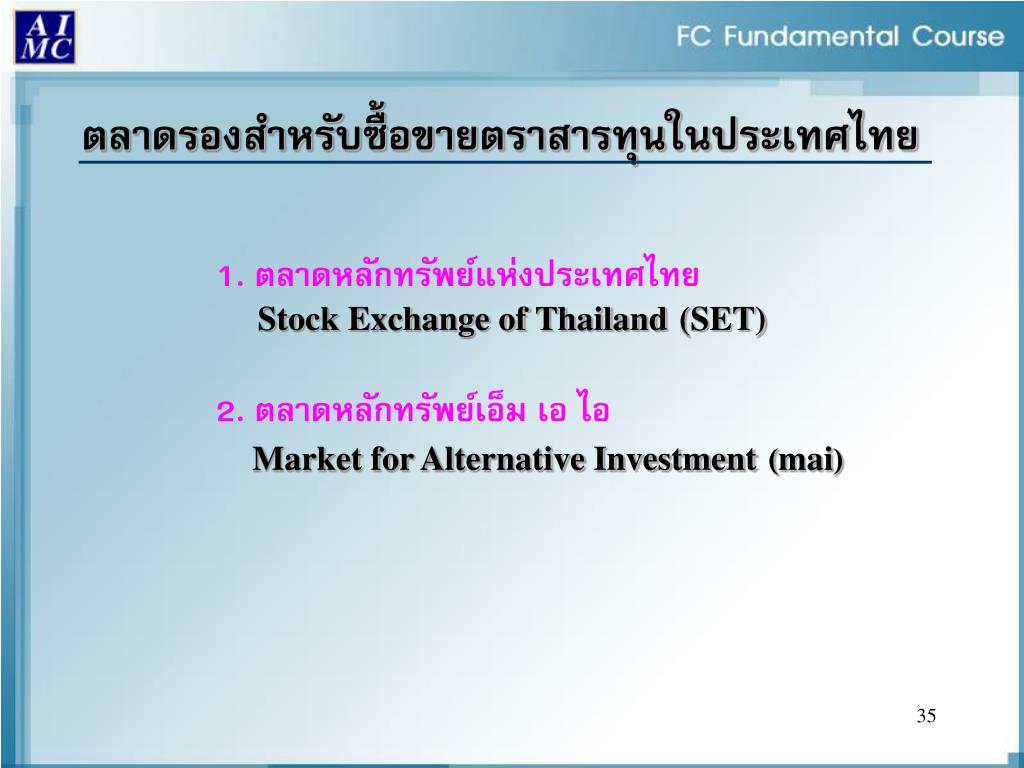 AI
MC

FC Fundamental Course

ตลาดรองสำหรับซื้อขายตราสารทุนในประเทศไทย

1. ตลาดหลักทรัพย์แห่งประเทศไทย
Stock Exchange of Thailand (SET)

2. ตลาดหลักทรัพย์เอ็ม เอ ไอ
Market for Alternative Investment (mai)

35